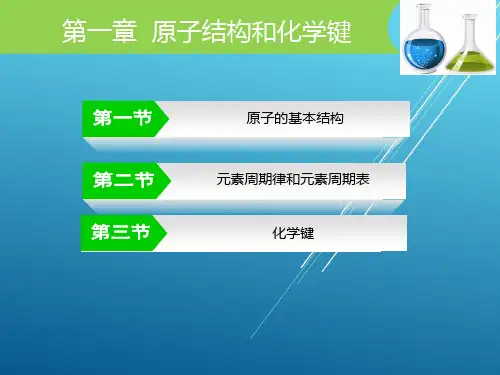 第一章 原子结构和化学键

第一节 原子的基本结构

第二节 元素周期律和元素周期表

第三节 化学键